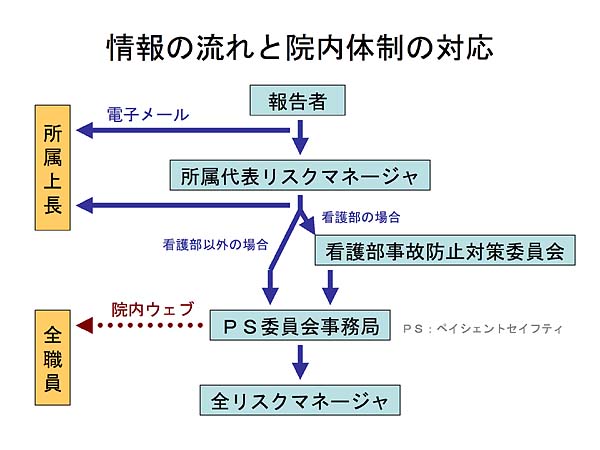 情報の流れと院内体制の対応

報告者

電子メール

所属上長

所属代表リスクマネージャ

看護部の場合

看護部以外の場合

看護部事故防止対策委員会

院内ウェブ

全職員

ＰＳ委員会事務局

ＰＳ：ペイシェントセイフティ

全リスクマネージャ